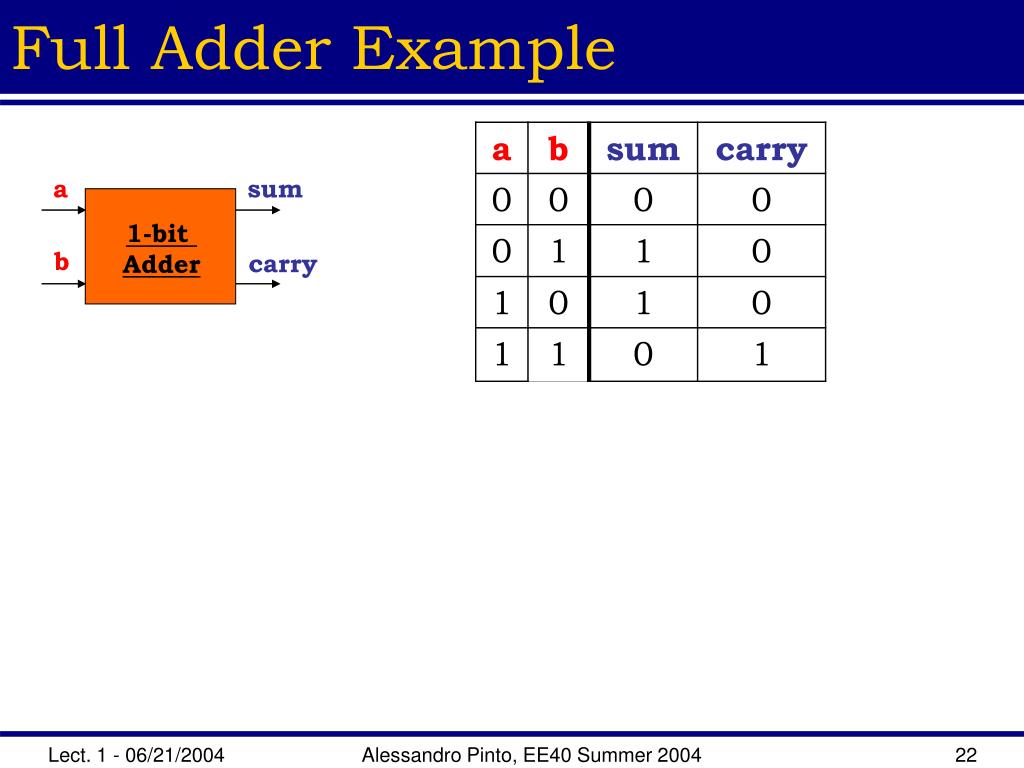 Full Adder Example

a

b

1-bit Adder

sum

carry

| a | b | sum | carry |
|---|---|---|---|
| 0 | 0 | 0 | 0 |
| 0 | 1 | 1 | 0 |
| 1 | 0 | 1 | 0 |
| 1 | 1 | 0 | 1 |

Lect. 1 - 06/21/2004

Alessandro Pinto, EE40 Summer 2004

22